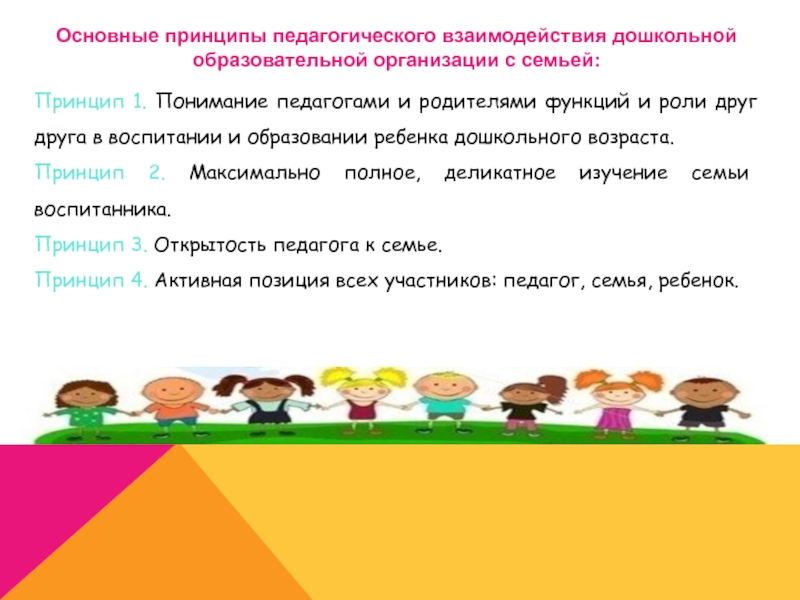 Основные принципы педагогического взаимодействия дошкольной образовательной организации с семьей:

Принцип 1. Понимание педагогами и родителями функций и роли друг друга в воспитании и образовании ребенка дошкольного возраста.

Принцип 2. Максимально полное, деликатное изучение семьи воспитанника.

Принцип 3. Открытость педагога к семье.

Принцип 4. Активная позиция всех участников: педагог, семья, ребенок.